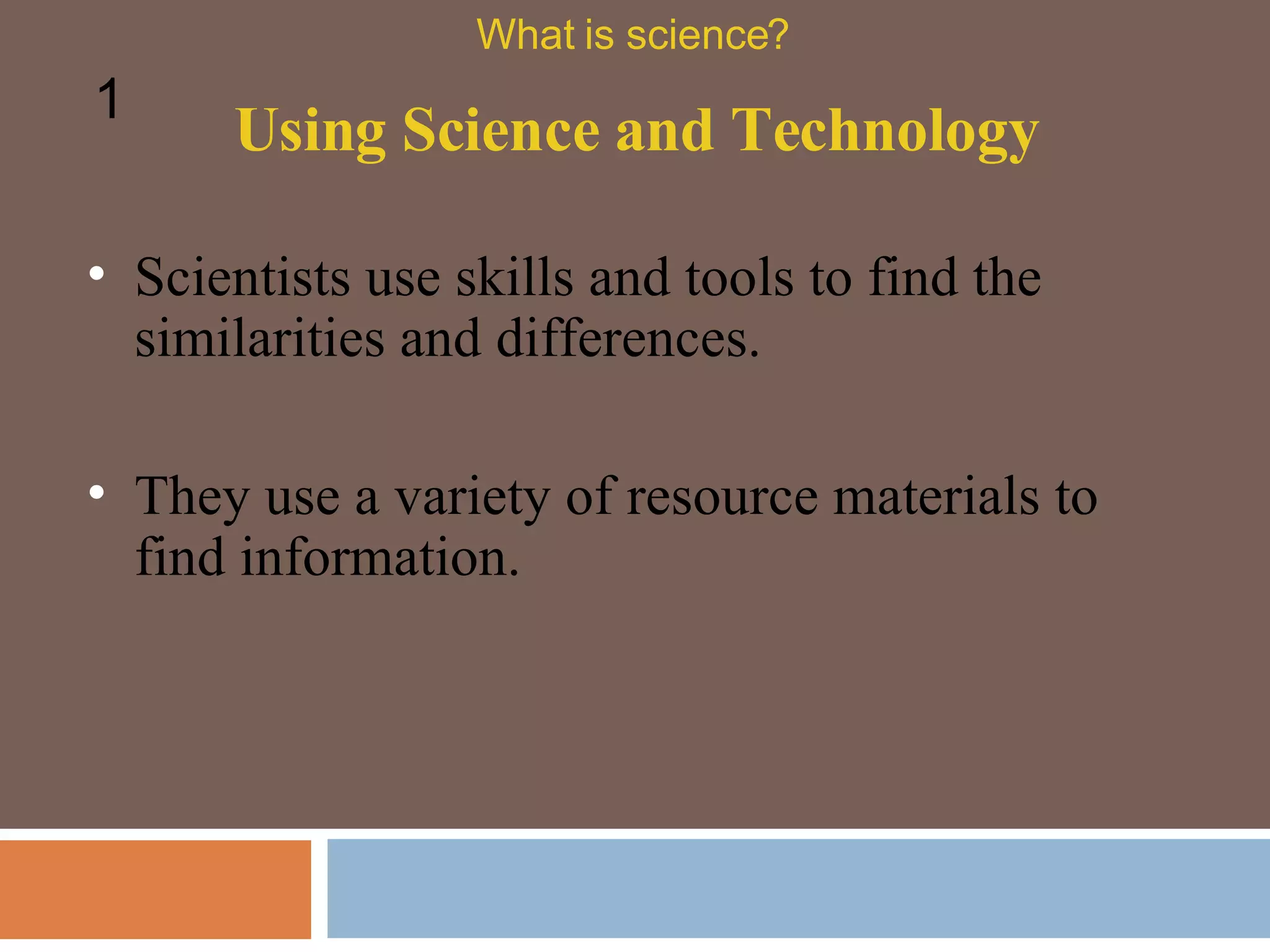 What is science?

1

Using Science and Technology

• Scientists use skills and tools to find the similarities and differences.

• They use a variety of resource materials to find information.